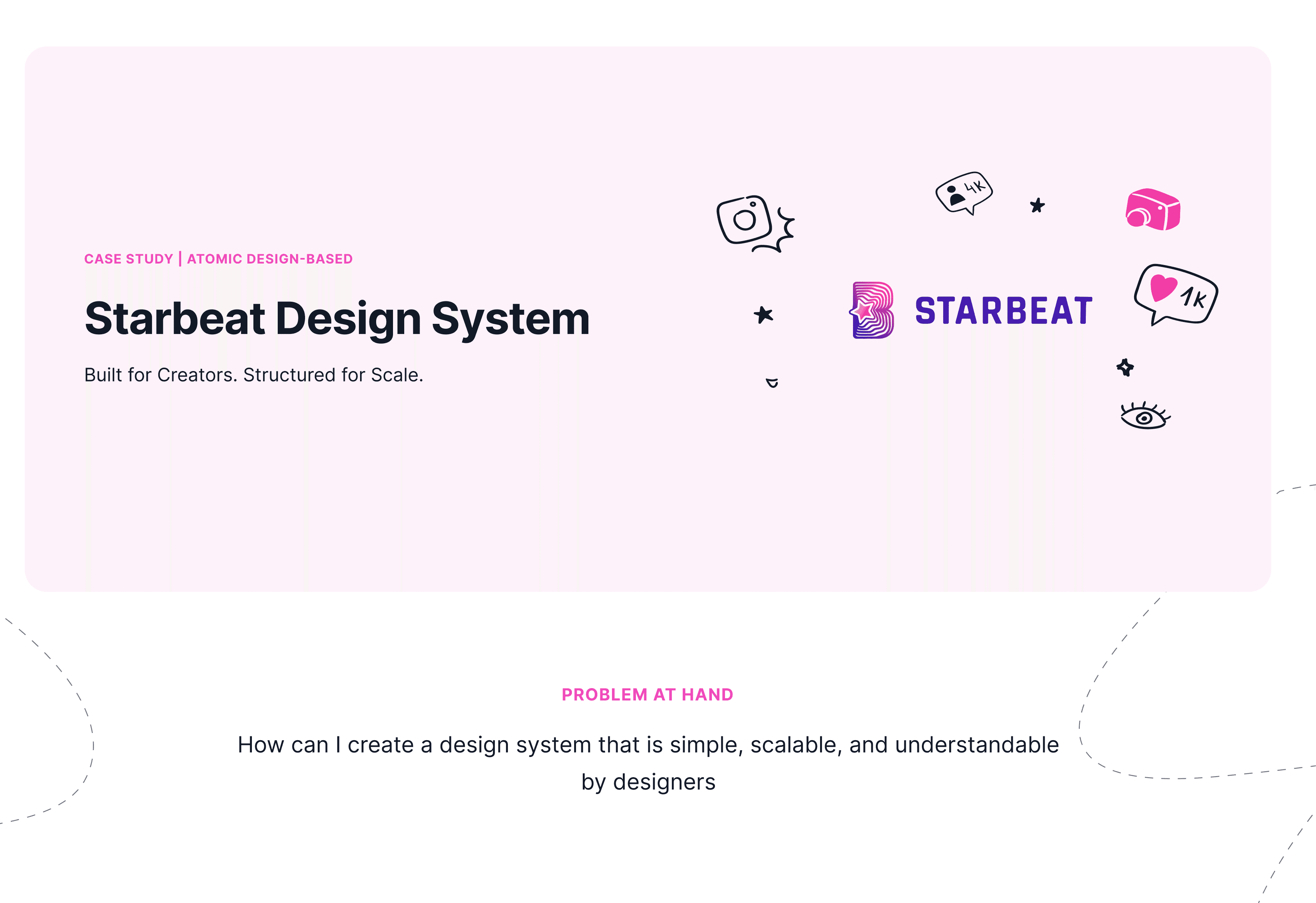 CASE STUDY | ATOMIC DESIGN-BASED

Starbeat Design System

Built for Creators. Structured for Scale.

4K

STARBEAT

1K

PROBLEM AT HAND

How can I create a design system that is simple, scalable, and understandable by designers